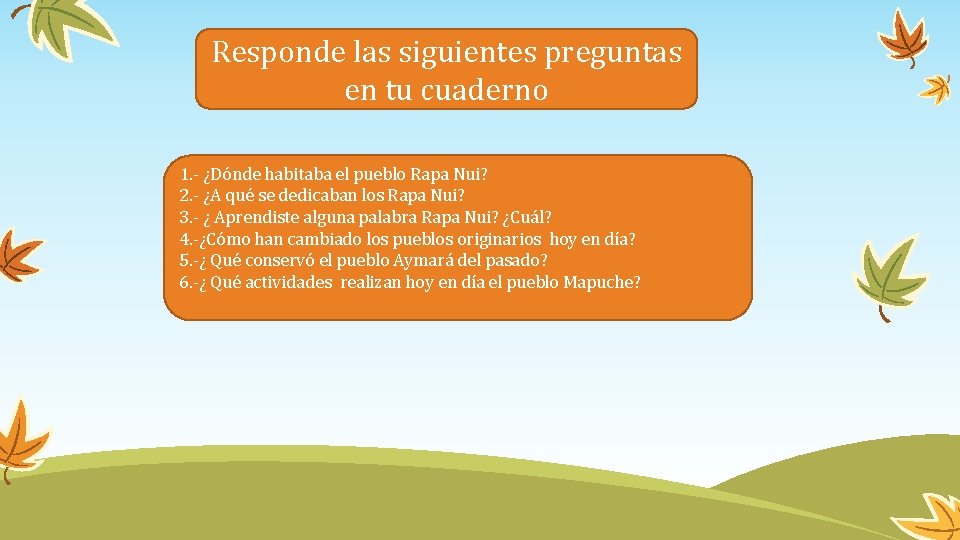 Responde las siguientes preguntas en tu cuaderno

1.- ¿Dónde habitaba el pueblo Rapa Nui?
2.- ¿A qué se dedicaban los Rapa Nui?
3.- ¿ Aprendiste alguna palabra Rapa Nui? ¿Cuál?
4.-¿Cómo han cambiado los pueblos originarios hoy en día?
5.-¿ Qué conservó el pueblo Aymará del pasado?
6.-¿ Qué actividades realizan hoy en día el pueblo Mapuche?